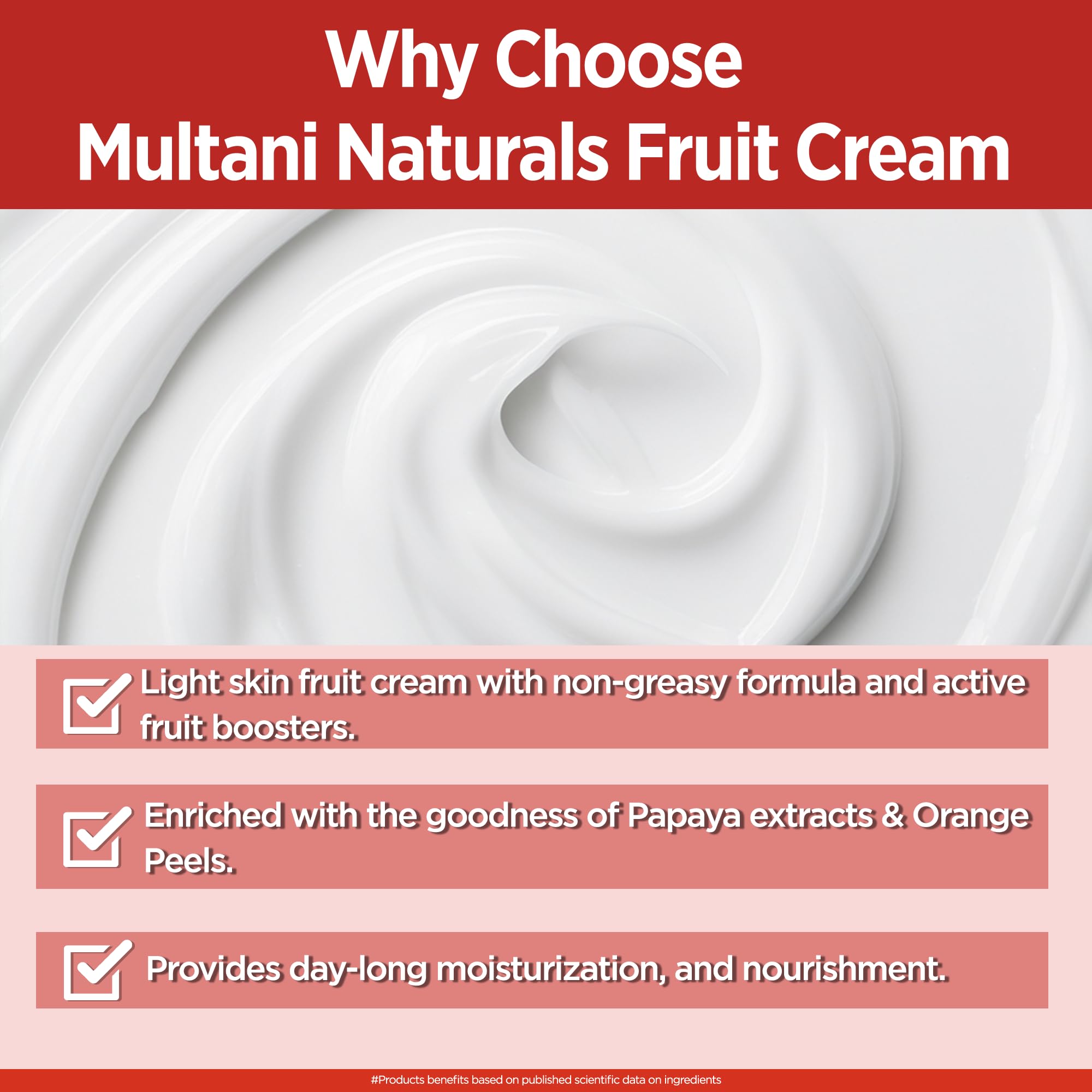 Why Choose
Multani Naturals Fruit Cream

Light skin fruit cream with non-greasy formula and active fruit boosters.

Enriched with the goodness of Papaya extracts & Orange Peels.

Provides day-long moisturization, and nourishment.

#Products benefits based on published scientific data on ingredients